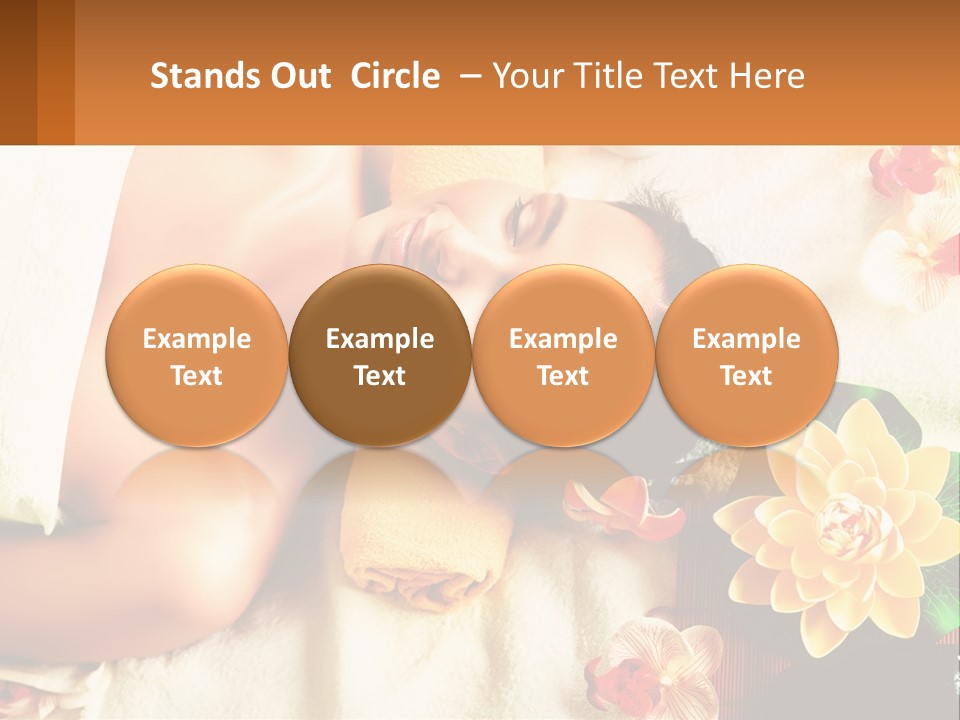 Stands Out Circle – Your Title Text Here

Example Text

Example Text

Example Text

Example Text